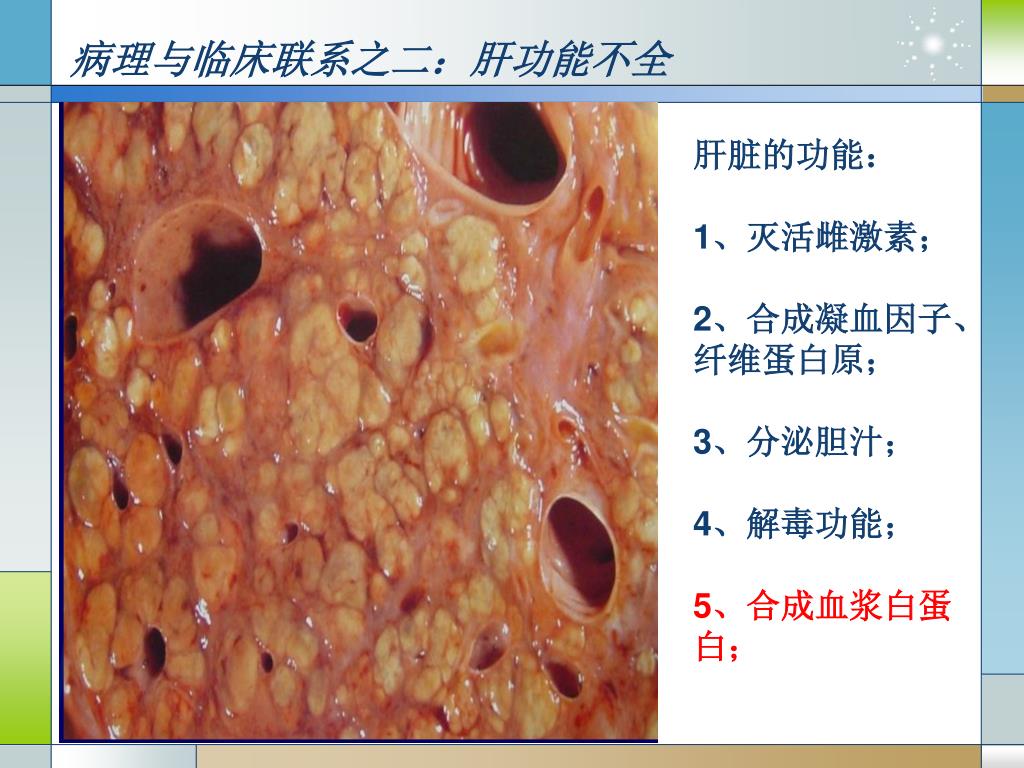 病理与临床联系之二：肝功能不全

肝脏的功能：

1、灭活雌激素；

2、合成凝血因子、纤维蛋白原；

3、分泌胆汁；

4、解毒功能；

5、合成血浆白蛋白；